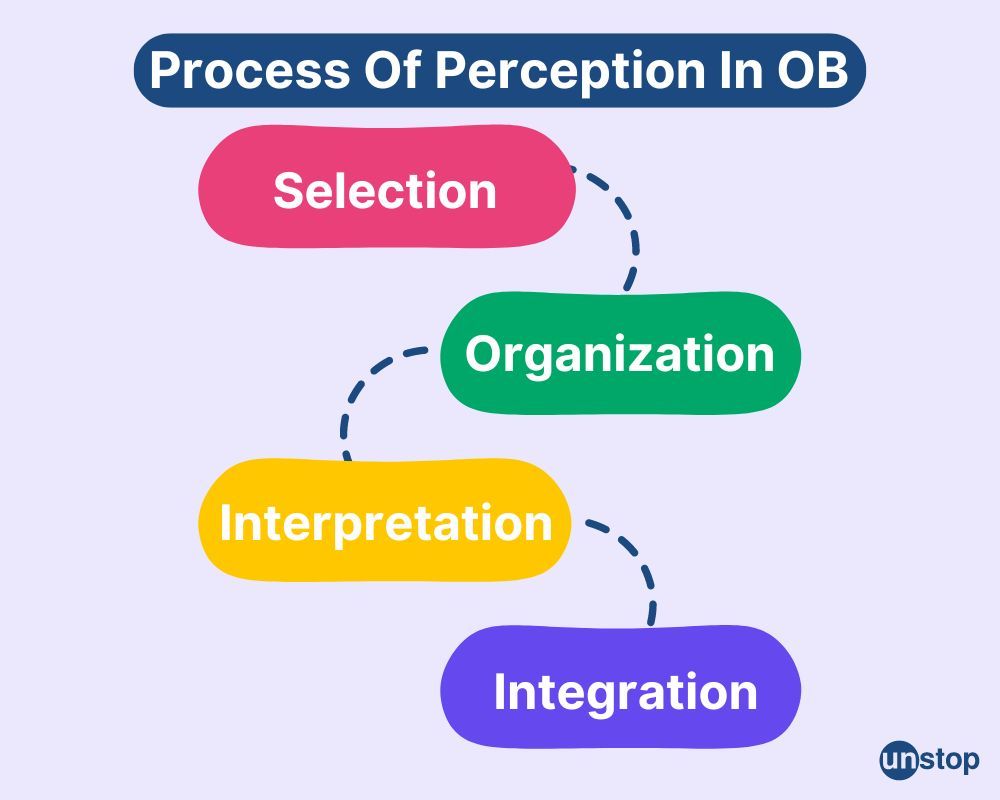 Process Of Perception In OB

Selection

Organization

Interpretation

Integration

unstop